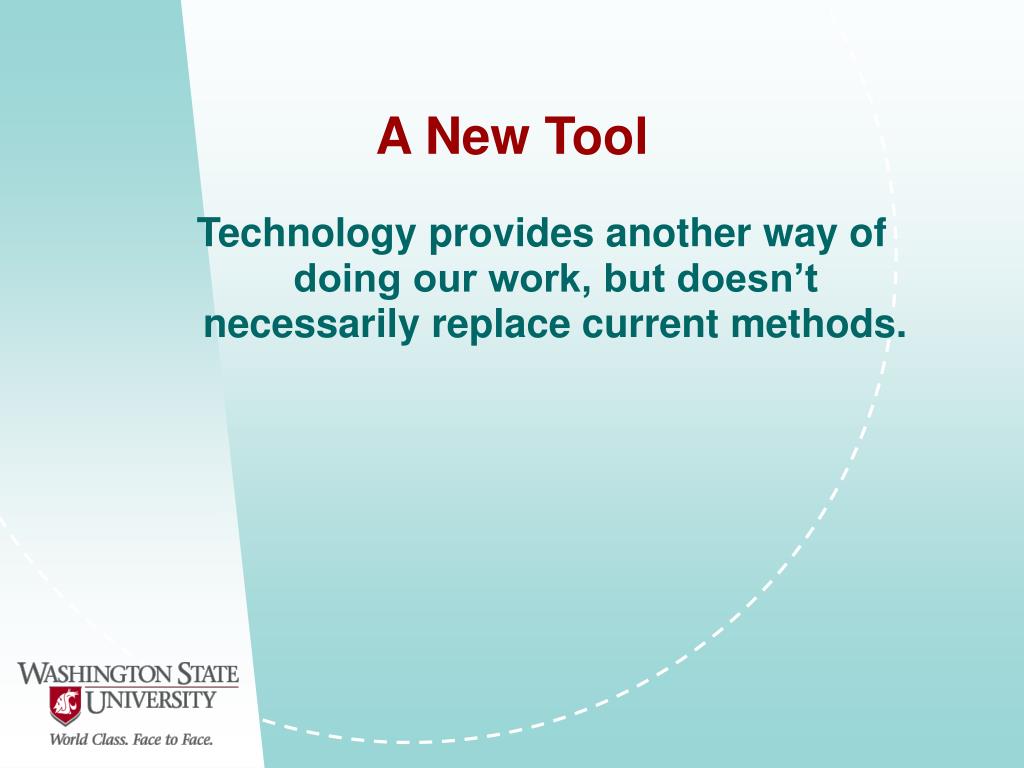 A New Tool

Technology provides another way of doing our work, but doesn’t necessarily replace current methods.

WASHINGTON STATE UNIVERSITY

World Class. Face to Face.